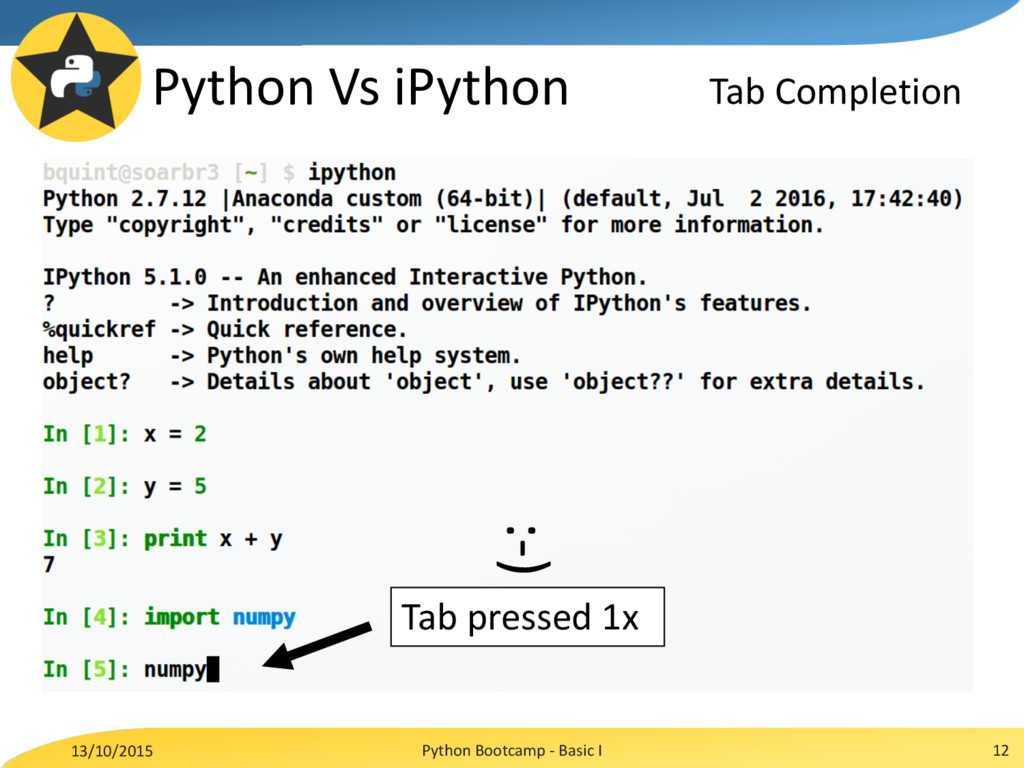 Python Vs iPython

Tab Completion

bquint@soarbr3 [~] $ ipython
Python 2.7.12 |Anaconda custom (64-bit)| (default, Jul 2 2016, 17:42:40)
Type "copyright", "credits" or "license" for more information.

IPython 5.1.0 -- An enhanced Interactive Python.
? -> Introduction and overview of IPython's features.
%quickref -> Quick reference.
help -> Python's own help system.
object? -> Details about 'object', use 'object??' for extra details.

In [1]: x = 2

In [2]: y = 5

In [3]: print x + y
7

In [4]: import numpy

In [5]: numpy

Tab pressed 1x

13/10/2015

Python Bootcamp - Basic I

12